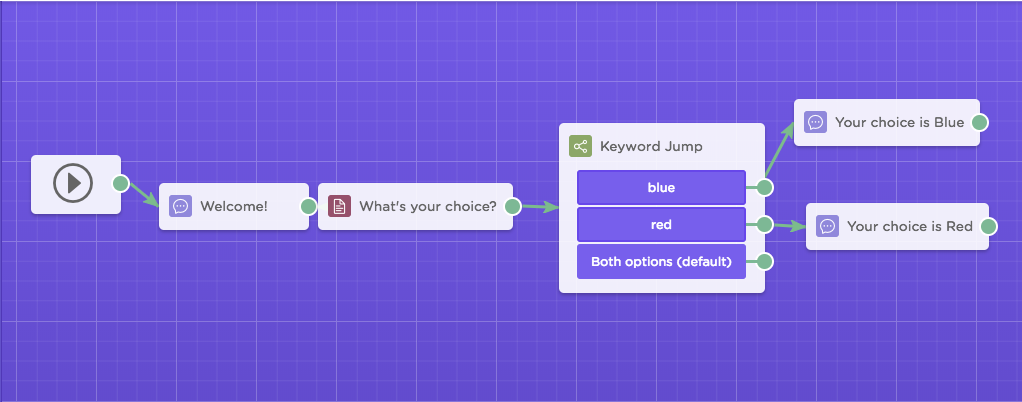 Welcome!

What's your choice?

Keyword Jump

blue

red

Both options (default)

Your choice is Blue

Your choice is Red